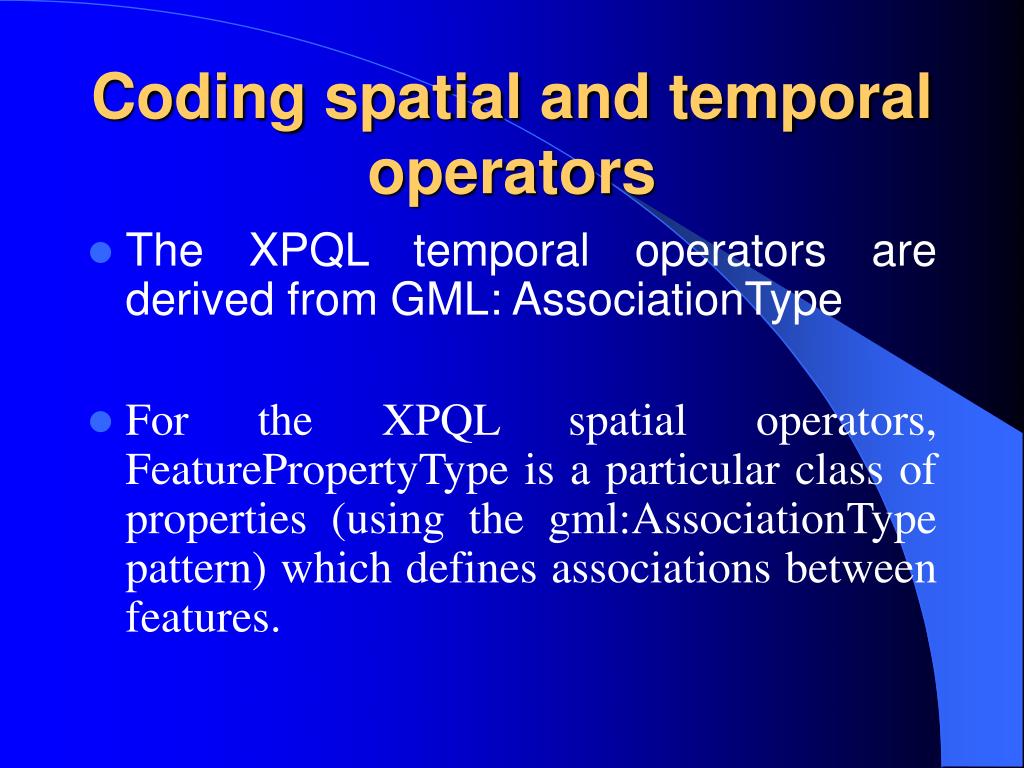 Coding spatial and temporal operators

The XPQL temporal operators are derived from GML: AssociationType

For the XPQL spatial operators, FeaturePropertyType is a particular class of properties (using the gml:AssociationType pattern) which defines associations between features.